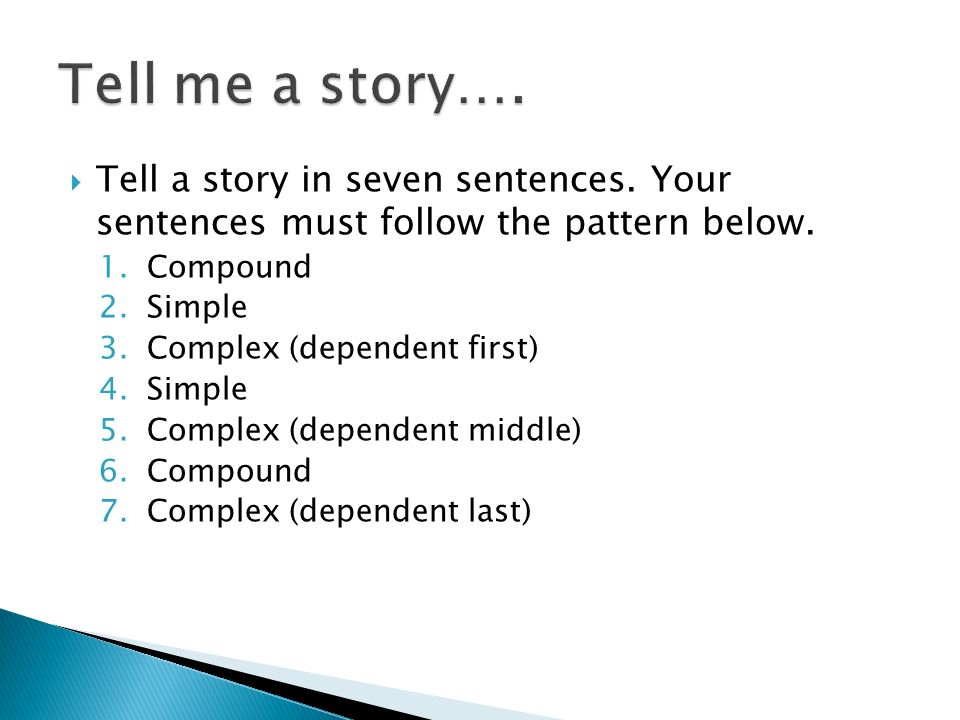 Tell me a story….

Tell a story in seven sentences. Your sentences must follow the pattern below.

1. Compound
2. Simple
3. Complex (dependent first)
4. Simple
5. Complex (dependent middle)
6. Compound
7. Complex (dependent last)